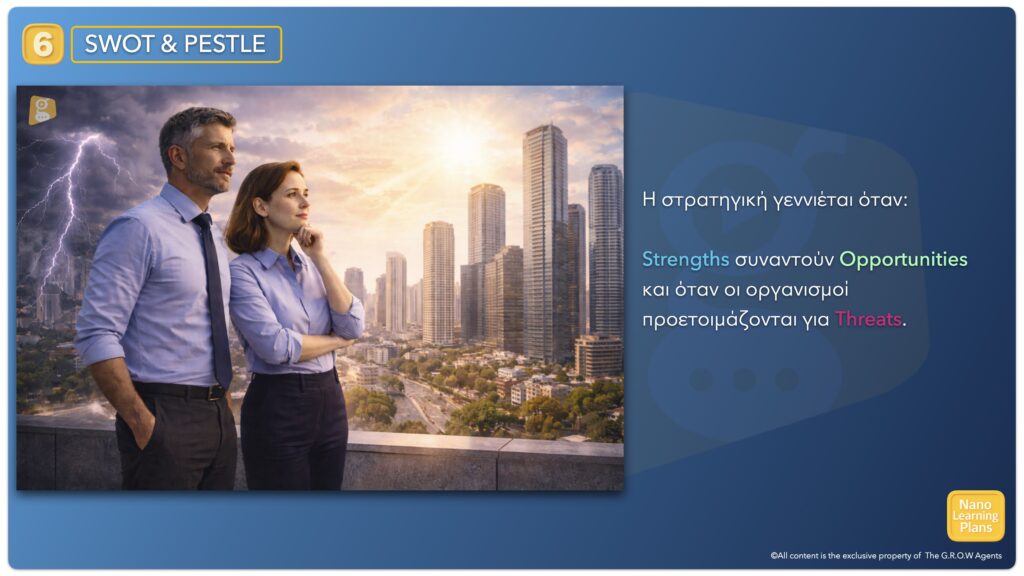 6 SWOT & PESTLE

Η στρατηγική γεννιέται όταν:

Strengths συναντούν Opportunities και όταν οι οργανισμοί προετοιμάζονται για Threats.

Nano Learning Plans

©All content is the exclusive property of The G.R.O.W Agents